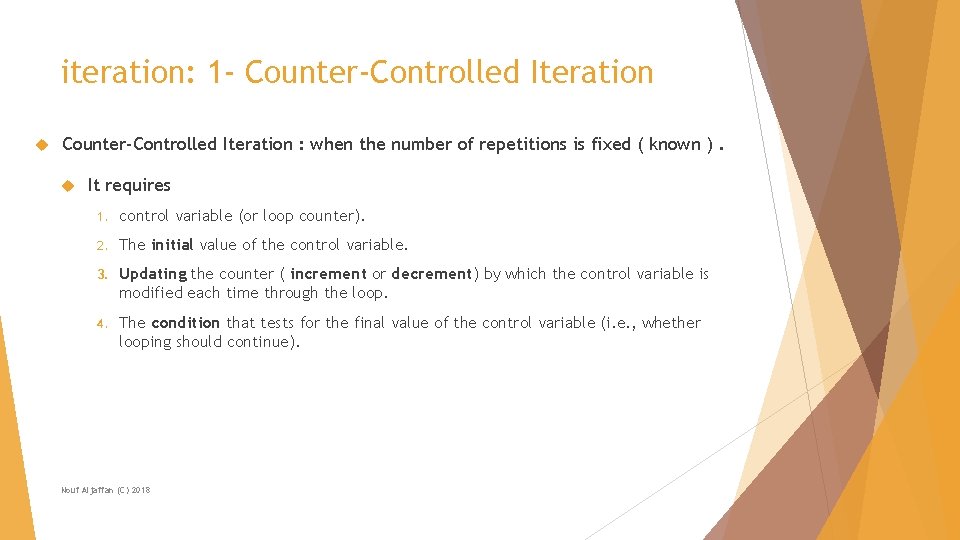 iteration: 1- Counter-Controlled Iteration

Counter-Controlled Iteration : when the number of repetitions is fixed ( known ) .

It requires

1. control variable (or loop counter).

2. The initial value of the control variable.

3. Updating the counter ( increment or decrement) by which the control variable is modified each time through the loop.

4. The condition that tests for the final value of the control variable (i.e., whether looping should continue).

Nouf Aljaffan (C) 2018